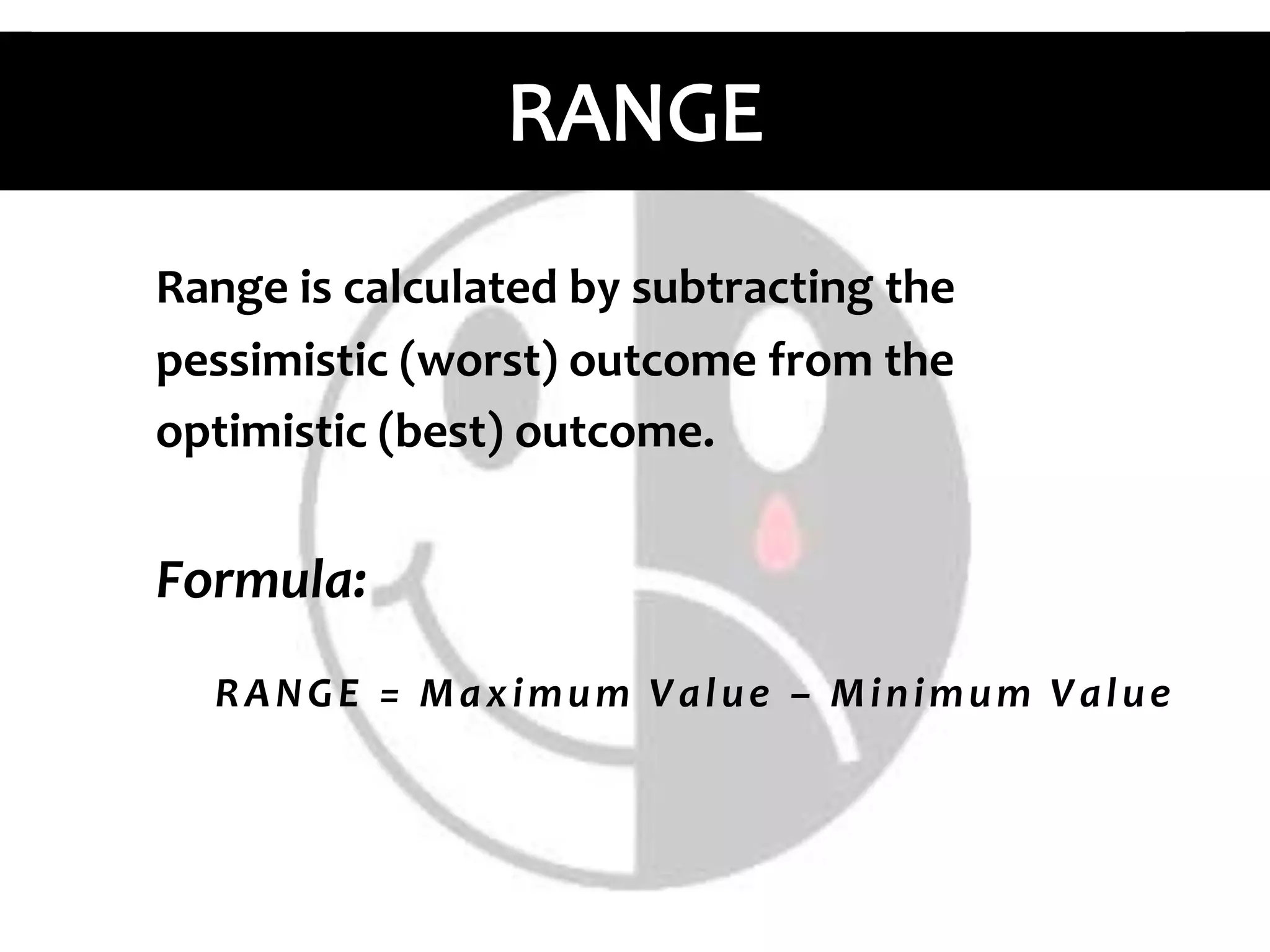 RANGE

Range is calculated by subtracting the pessimistic (worst) outcome from the optimistic (best) outcome.

Formula:

RANGE = Maximum Value – Minimum Value